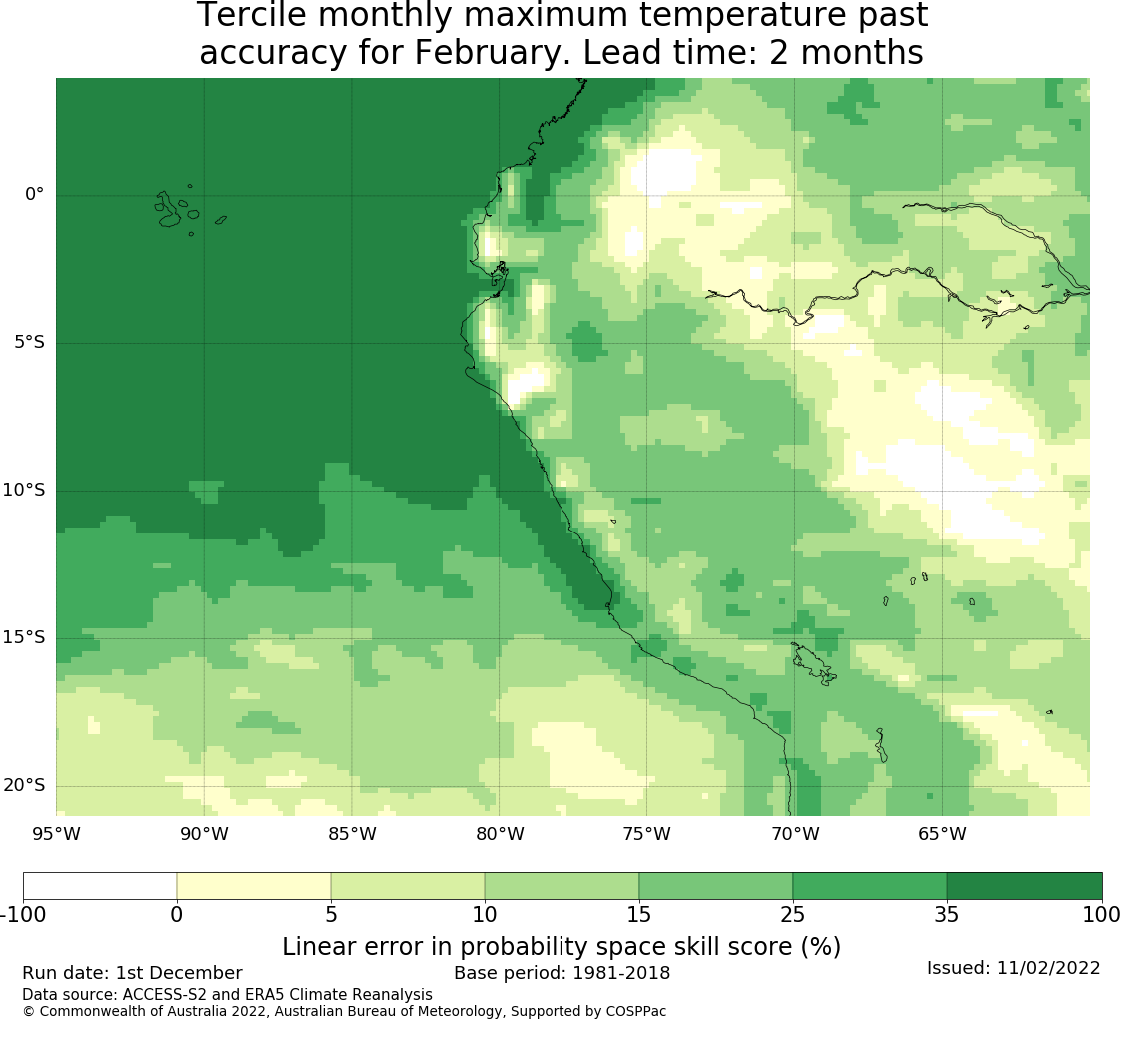 Tercile monthly maximum temperature past accuracy for February. Lead time: 2 months

0°
5°S
10°S
15°S
20°S
95°W
90°W
85°W
80°W
75°W
70°W
65°W

-100
0
5
10
15
25
35
100

Linear error in probability space skill score (%)

Run date: 1st December
Base period: 1981-2018
Issued: 11/02/2022
Data source: ACCESS-S2 and ERA5 Climate Reanalysis
© Commonwealth of Australia 2022, Australian Bureau of Meteorology, Supported by COSPPac